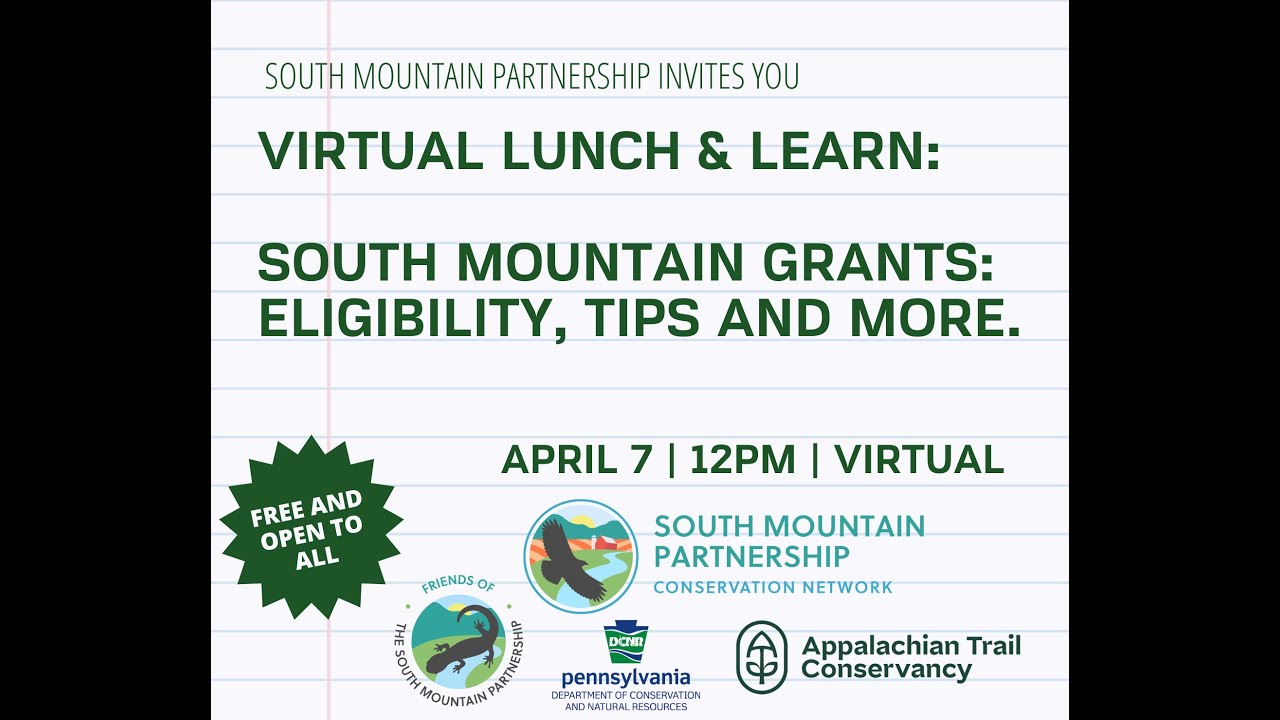 SOUTH MOUNTAIN PARTNERSHIP INVITES YOU

VIRTUAL LUNCH & LEARN:

SOUTH MOUNTAIN GRANTS: ELIGIBILITY, TIPS AND MORE.

APRIL 7 | 12PM | VIRTUAL

FREE AND OPEN TO ALL

SOUTH MOUNTAIN PARTNERSHIP
CONSERVATION NETWORK

FRIENDS OF THE SOUTH MOUNTAIN PARTNERSHIP

DCNR
pennsylvania
DEPARTMENT OF CONSERVATION AND NATURAL RESOURCES

Appalachian Trail Conservancy